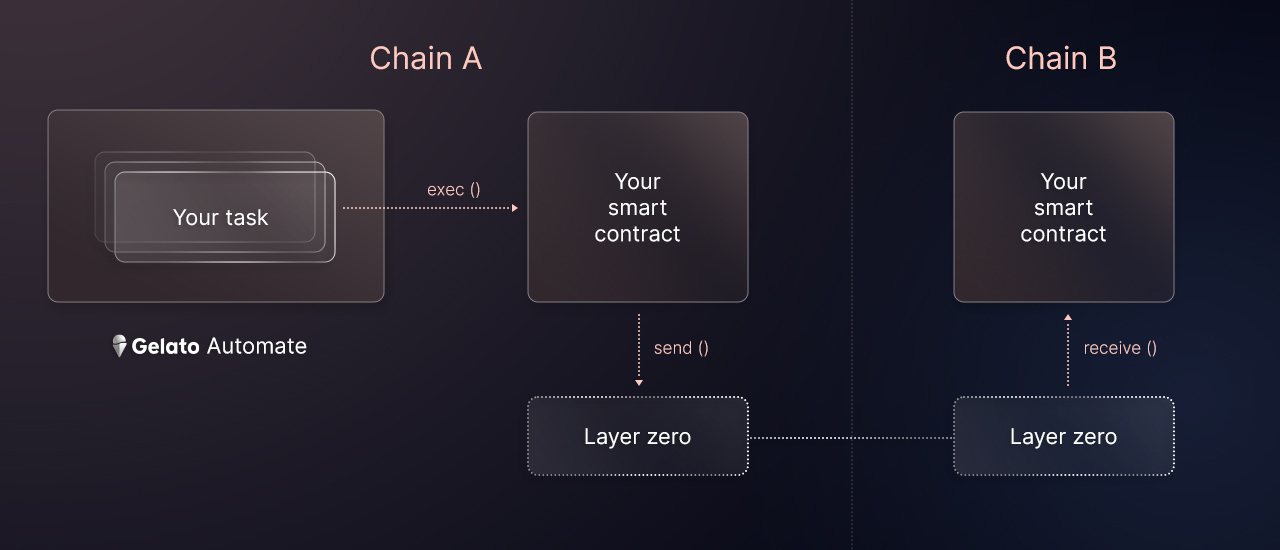 Chain A

Chain B

Your task

exec ()

Your smart contract

Your smart contract

Gelato Automate

send ()

receive ()

Layer zero

Layer zero